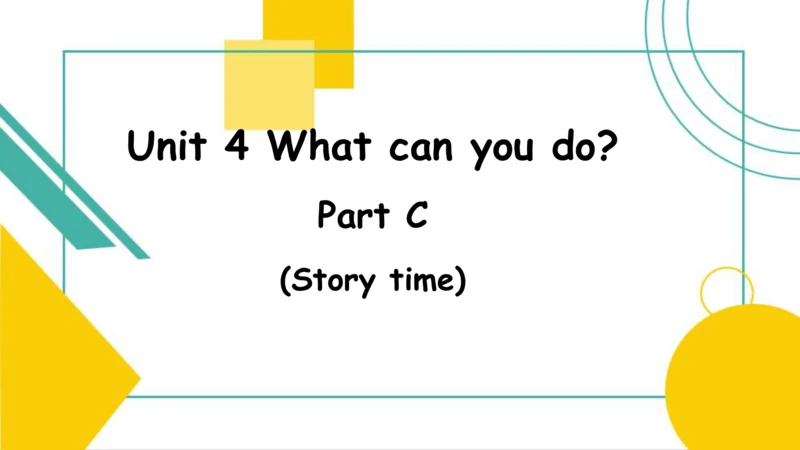 Unit 4 What can you do?

Part C

(Story time)